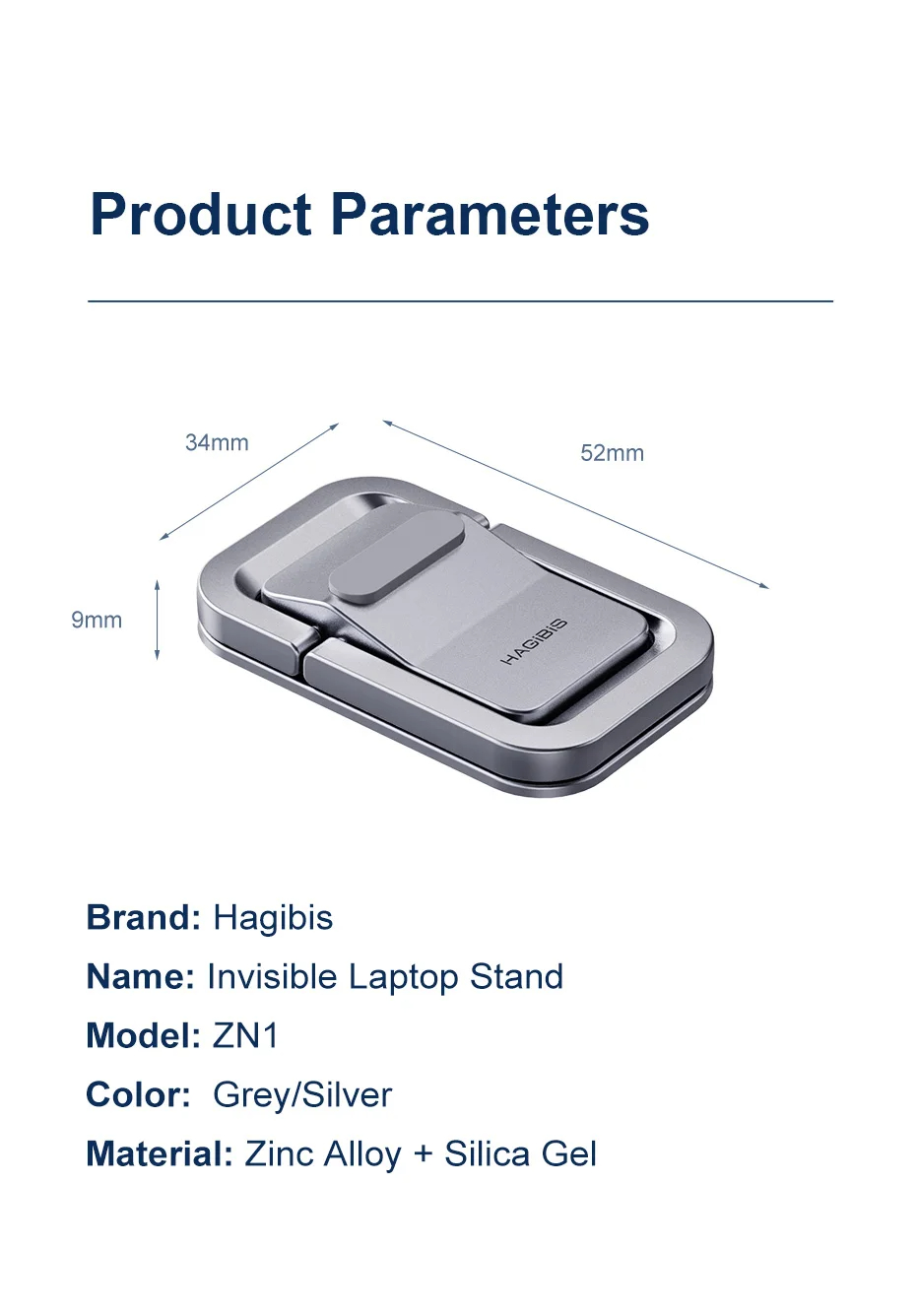 Product Parameters

34mm

52mm

9mm

HAGIBIS

Brand: Hagibis

Name: Invisible Laptop Stand

Model: ZN1

Color: Grey/Silver

Material: Zinc Alloy + Silica Gel